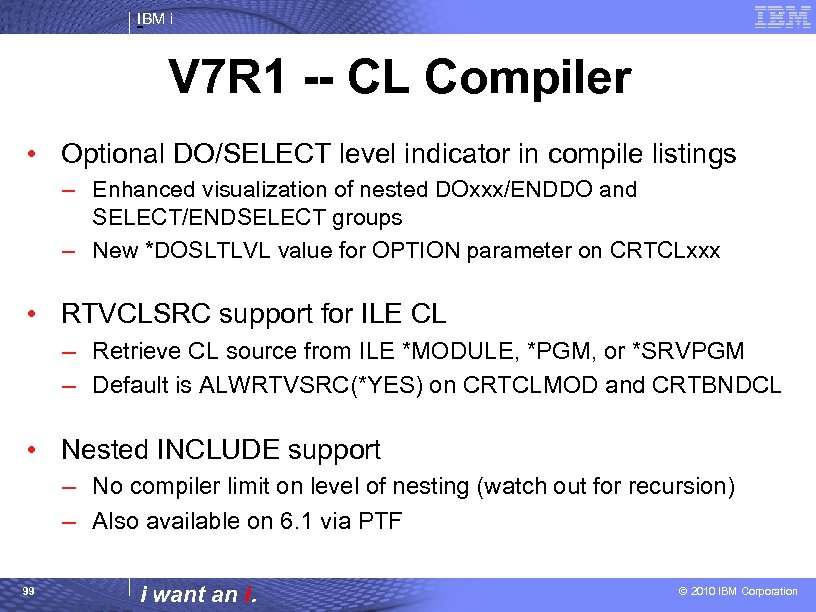 IBM i

IBM

V7R1 -- CL Compiler

• Optional DO/SELECT level indicator in compile listings
– Enhanced visualization of nested DOxxx/ENDDO and SELECT/ENDSELECT groups
– New *DOSLTLVL value for OPTION parameter on CRTCLxxx

• RTVCLSRC support for ILE CL
– Retrieve CL source from ILE *MODULE, *PGM, or *SRVPGM
– Default is ALWRTVSRC(*YES) on CRTCLMOD and CRTBNDCL

• Nested INCLUDE support
– No compiler limit on level of nesting (watch out for recursion)
– Also available on 6.1 via PTF

99

i want an i.

© 2010 IBM Corporation